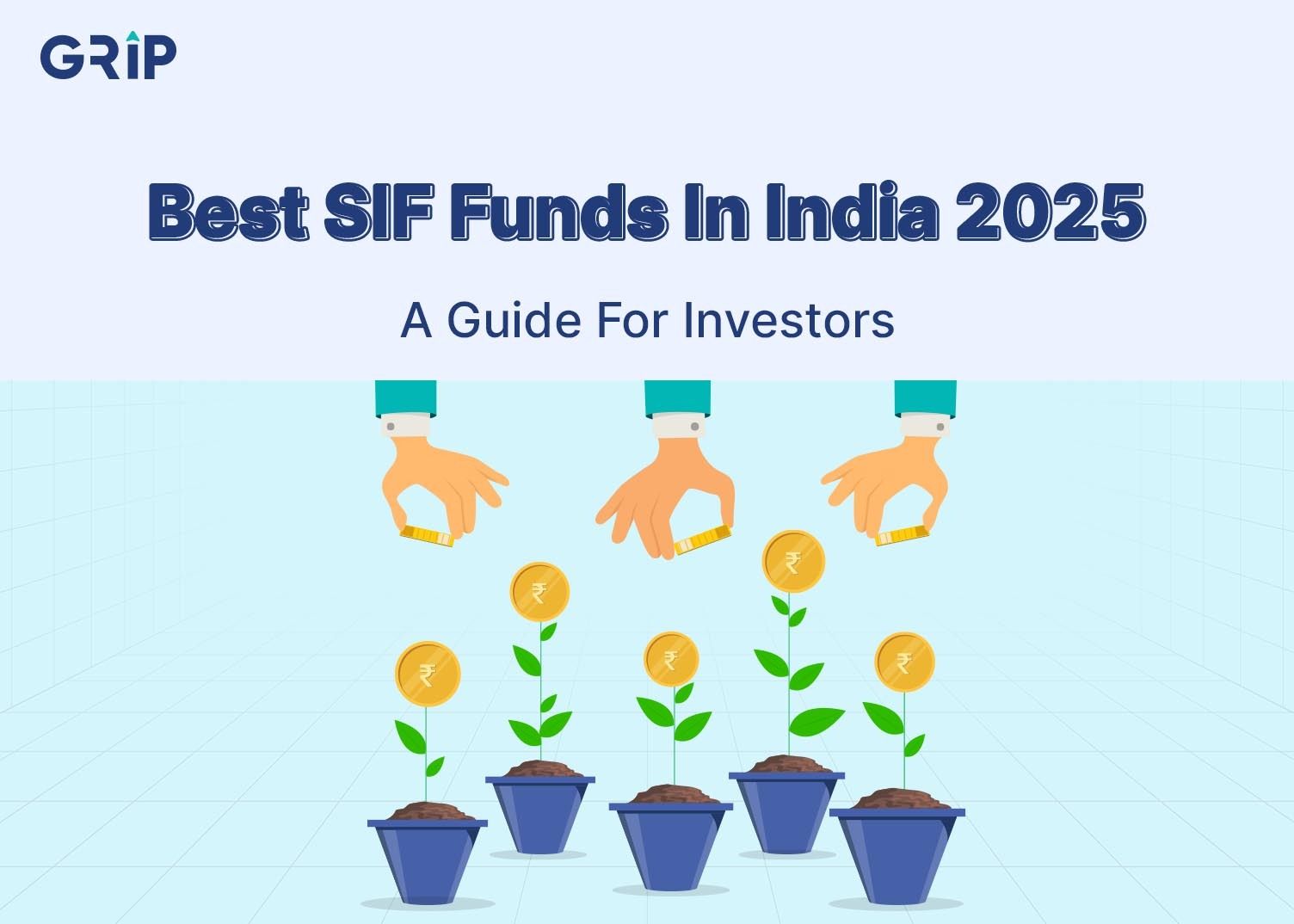 GRIP

Best SIF Funds In India 2025

A Guide For Investors

₹ ₹ ₹ ₹ ₹